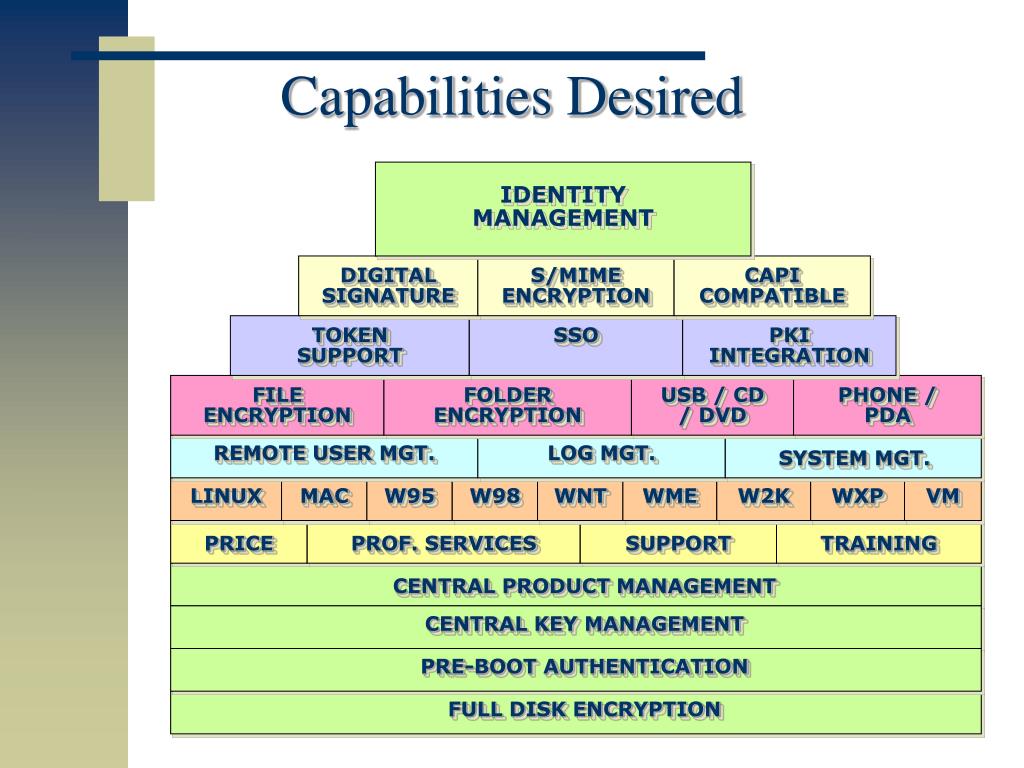 Capabilities Desired

IDENTITY MANAGEMENT

DIGITAL SIGNATURE

S/MIME ENCRYPTION

CAPI COMPATIBLE

TOKEN SUPPORT

SSO

PKI INTEGRATION

FILE ENCRYPTION

FOLDER ENCRYPTION

USB / CD / DVD

PHONE / PDA

REMOTE USER MGT.

LOG MGT.

SYSTEM MGT.

LINUX

MAC

W95

W98

WNT

WME

W2K

WXP

VM

PRICE

PROF. SERVICES

SUPPORT

TRAINING

CENTRAL PRODUCT MANAGEMENT

CENTRAL KEY MANAGEMENT

PRE-BOOT AUTHENTICATION

FULL DISK ENCRYPTION